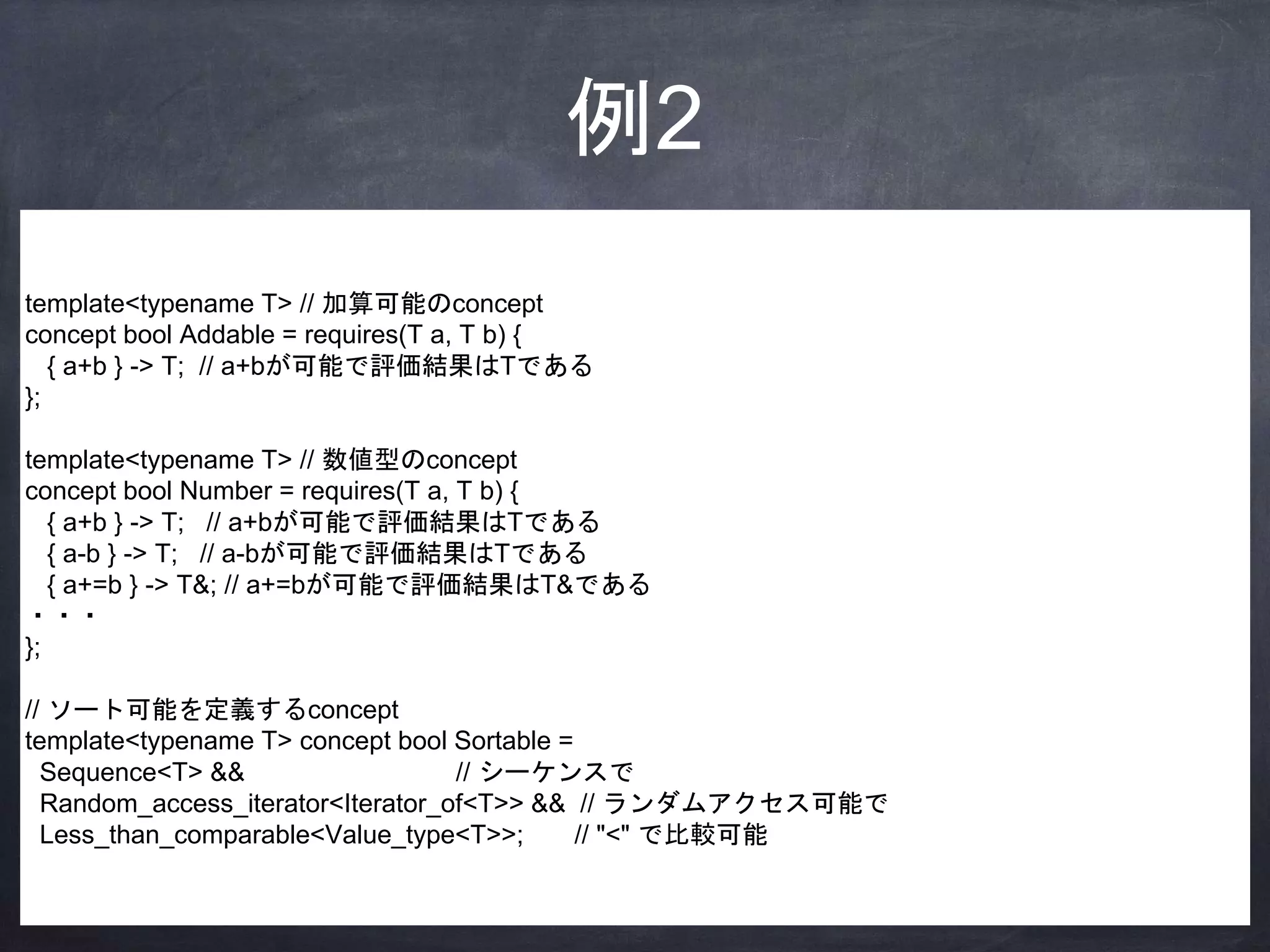 例2

template<typename T> // 加算可能のconcept
concept bool Addable = requires(T a, T b) {
  { a+b } -> T;  // a+bが可能で評価結果はTである
};

template<typename T> // 数値型のconcept
concept bool Number = requires(T a, T b) {
  { a+b } -> T;   // a+bが可能で評価結果はTである
  { a-b } -> T;   // a-bが可能で評価結果はTである
  { a+=b } -> T&; // a+=bが可能で評価結果はT&である
・・・
};

// ソート可能を定義するconcept
template<typename T> concept bool Sortable =
  Sequence<T> &&                               // シーケンスで
  Random_access_iterator<Iterator_of<T>> &&  // ランダムアクセス可能で
  Less_than_comparable<Value_type<T>>;       // "<" で比較可能